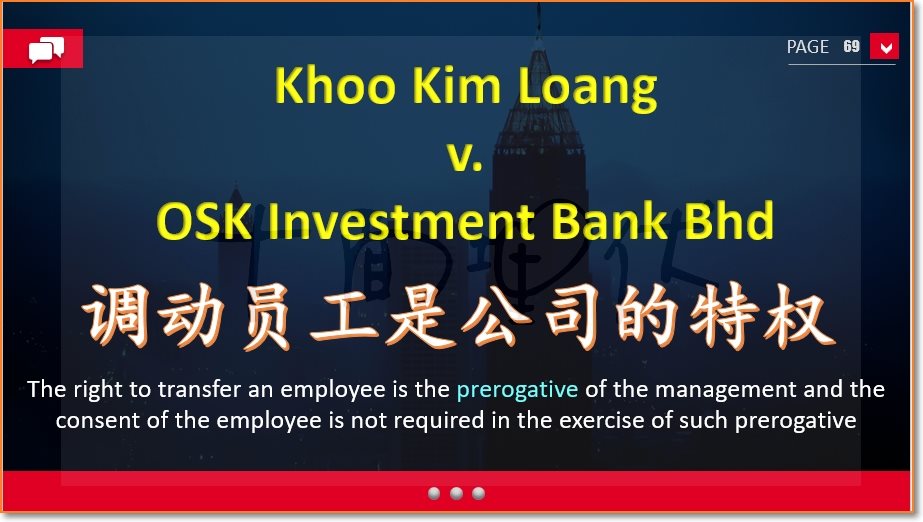 PAGE 69

Khoo Kim Loang
v.
OSK Investment Bank Bhd

调动员工是公司的特权

The right to transfer an employee is the prerogative of the management and the consent of the employee is not required in the exercise of such prerogative